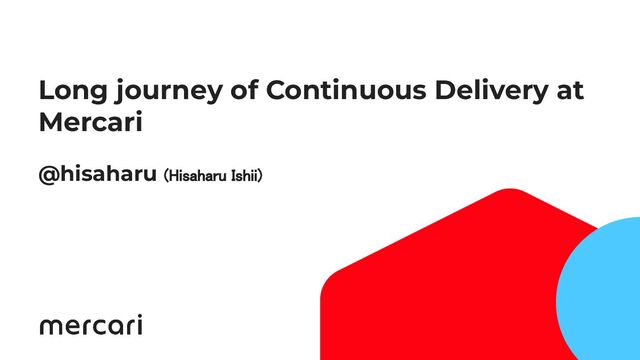 Long journey of Continuous Delivery at Mercari

@hisaharu (Hisaharu Ishii)

mercari